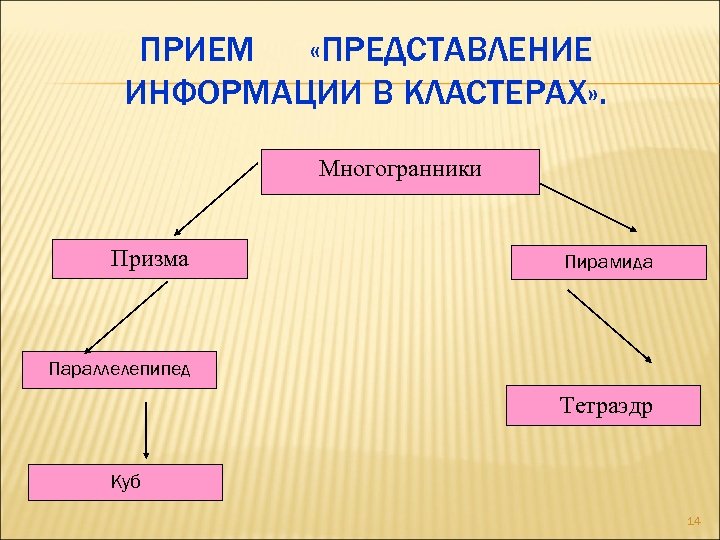 ПРИЕМ «ПРЕДСТАВЛЕНИЕ ИНФОРМАЦИИ В КЛАСТЕРАХ».

Многогранники

Призма

Пирамида

Параллелепипед

Тетраэдр

Куб

14